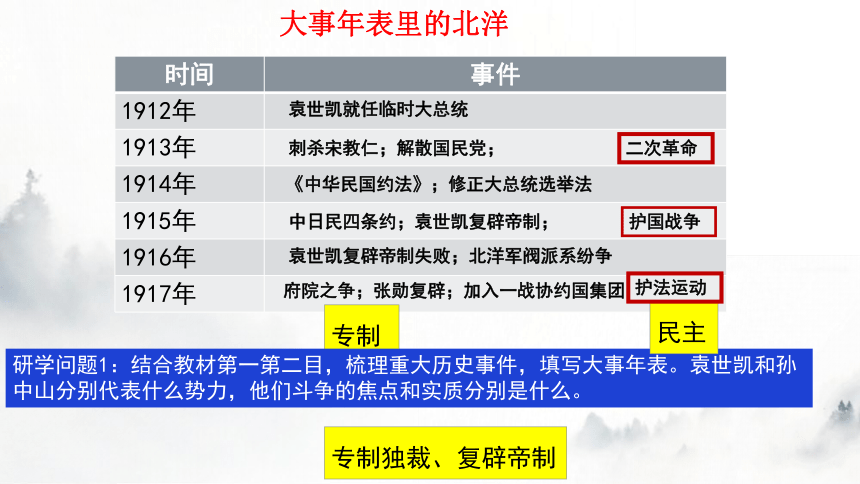 大事年表里的北洋

| 时间 | 事件 |
|---|---|
| 1912年 | 袁世凯就任临时大总统 |
| 1913年 | 刺杀宋教仁；解散国民党； 二次革命 |
| 1914年 | 《中华民国约法》；修正大总统选举法 |
| 1915年 | 中日民四条约；袁世凯复辟帝制； 护国战争 |
| 1916年 | 袁世凯复辟帝制失败；北洋军阀派系纷争 |
| 1917年 | 府院之争；张勋复辟；加入一战协约国集团 护法运动 |

专制

民主

研学问题1：结合教材第一第二目，梳理重大历史事件，填写大事年表。袁世凯和孙中山分别代表什么势力，他们斗争的焦点和实质分别是什么。

专制独裁、复辟帝制